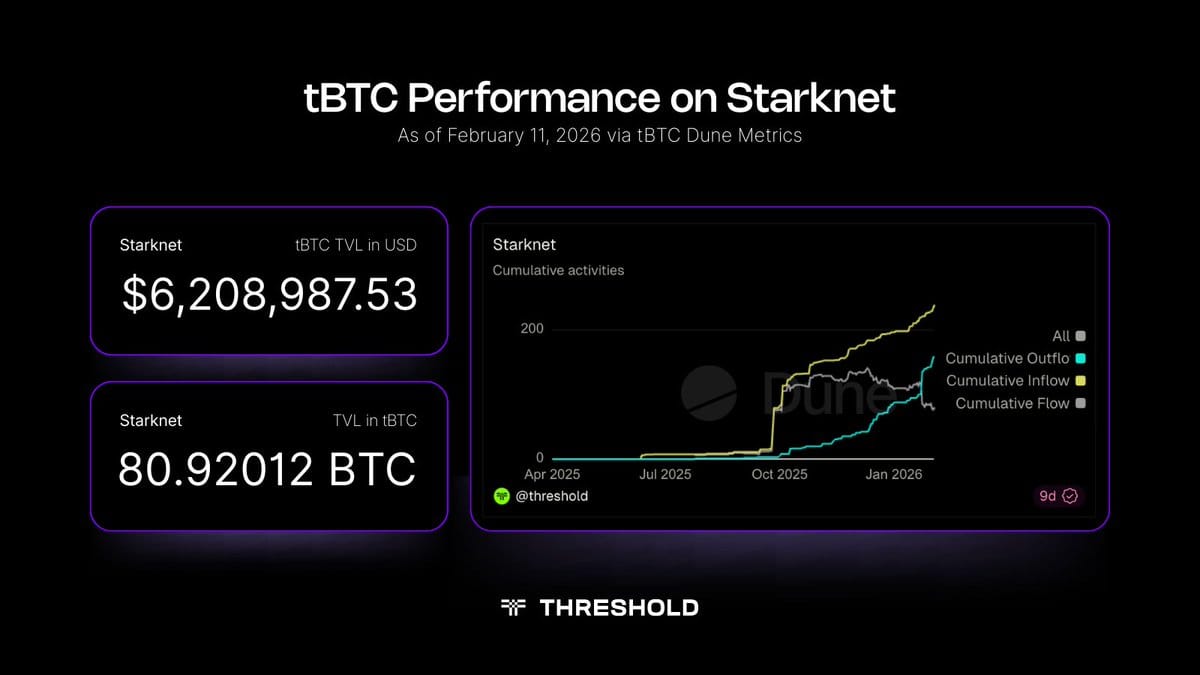 tBTC Performance on Starknet
As of February 11, 2026 via tBTC Dune Metrics

Starknet tBTC TVL in USD
$6,208,987.53

Starknet TVL in tBTC
80.92012 BTC

Starknet
Cumulative activities

200
0
Apr 2025 Jul 2025 Oct 2025 Jan 2026

Dune

All
Cumulative Outflo
Cumulative Inflow
Cumulative Flow

@threshold
9d

THRESHOLD